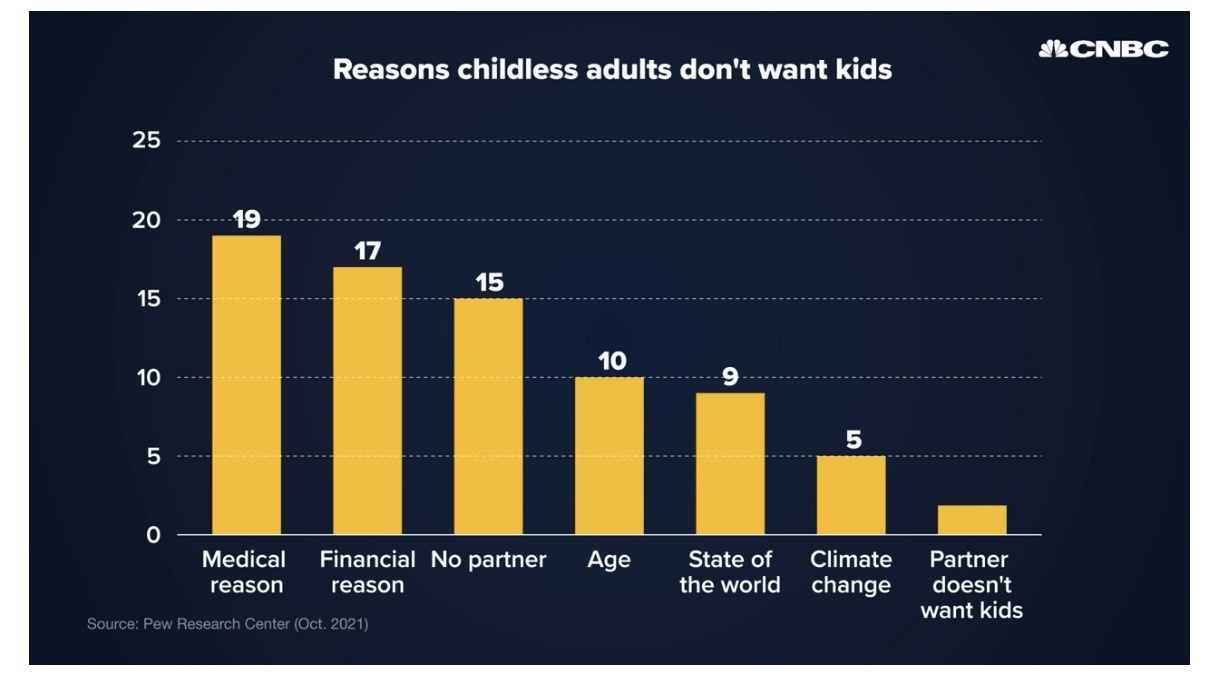 CNBC

Reasons childless adults don't want kids

25
20
15
10
5
0

19
17
15
10
9
5

Medical reason
Financial reason
No partner
Age
State of the world
Climate change
Partner doesn't want kids

Source: Pew Research Center (Oct. 2021)